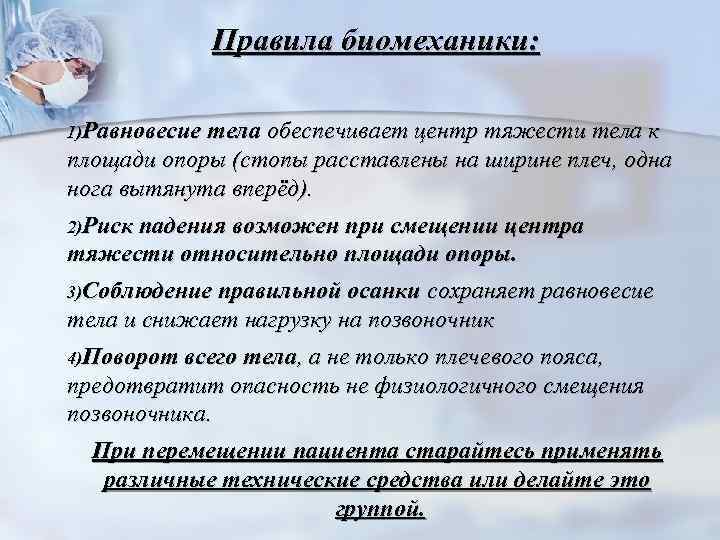 Правила биомеханики:

1)Равновесие тела обеспечивает центр тяжести тела к площади опоры (стопы расставлены на ширине плеч, одна нога вытянута вперёд).

2)Риск падения возможен при смещении центра тяжести относительно площади опоры.

3)Соблюдение правильной осанки сохраняет равновесие тела и снижает нагрузку на позвоночник

4)Поворот всего тела, а не только плечевого пояса, предотвратит опасность не физиологичного смещения позвоночника.

При перемещении пациента старайтесь применять различные технические средства или делайте это группой.